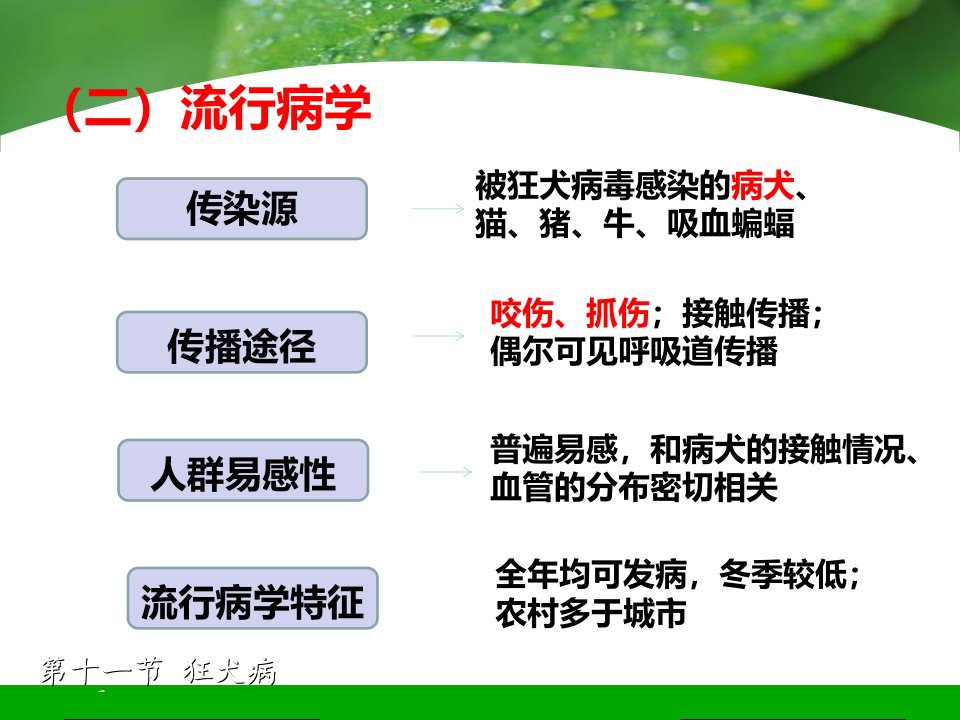 （二）流行病学

传染源

被狂犬病毒感染的病犬、猫、猪、牛、吸血蝙蝠

传播途径

咬伤、抓伤；接触传播；偶尔可见呼吸道传播

人群易感性

普遍易感，和病犬的接触情况、血管的分布密切相关

流行病学特征

全年均可发病，冬季较低；农村多于城市

第十一节 狂犬病